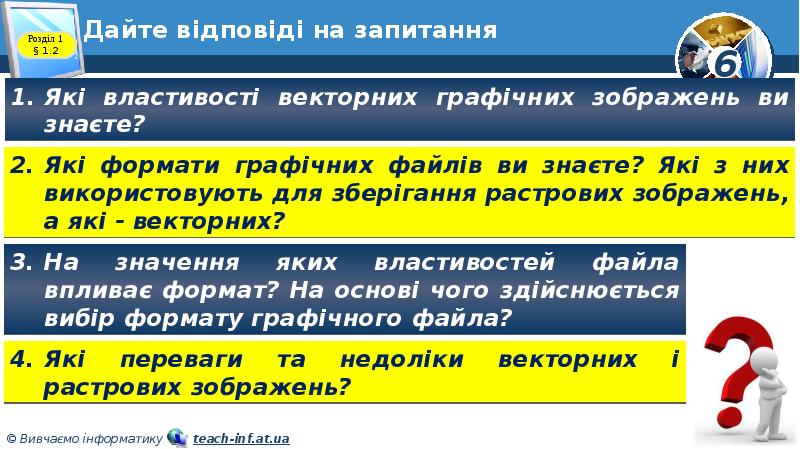 Розділ 1
§ 1.2

Дайте відповіді на запитання

6

1. Які властивості векторних графічних зображень ви знаєте?

2. Які формати графічних файлів ви знаєте? Які з них використовують для зберігання растрових зображень, а які - векторних?

3. На значення яких властивостей файла впливає формат? На основі чого здійснюється вибір формату графічного файла?

4. Які переваги та недоліки векторних і растрових зображень?

© Вивчаємо інформатику teach-inf.at.ua